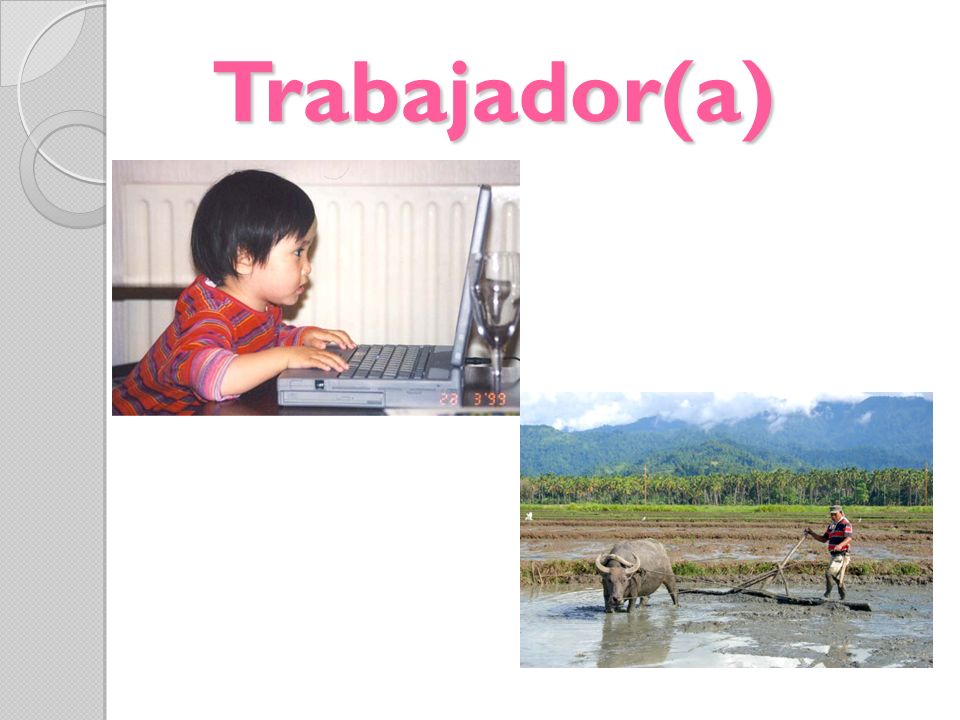 Trabajador(a)

28 3'99